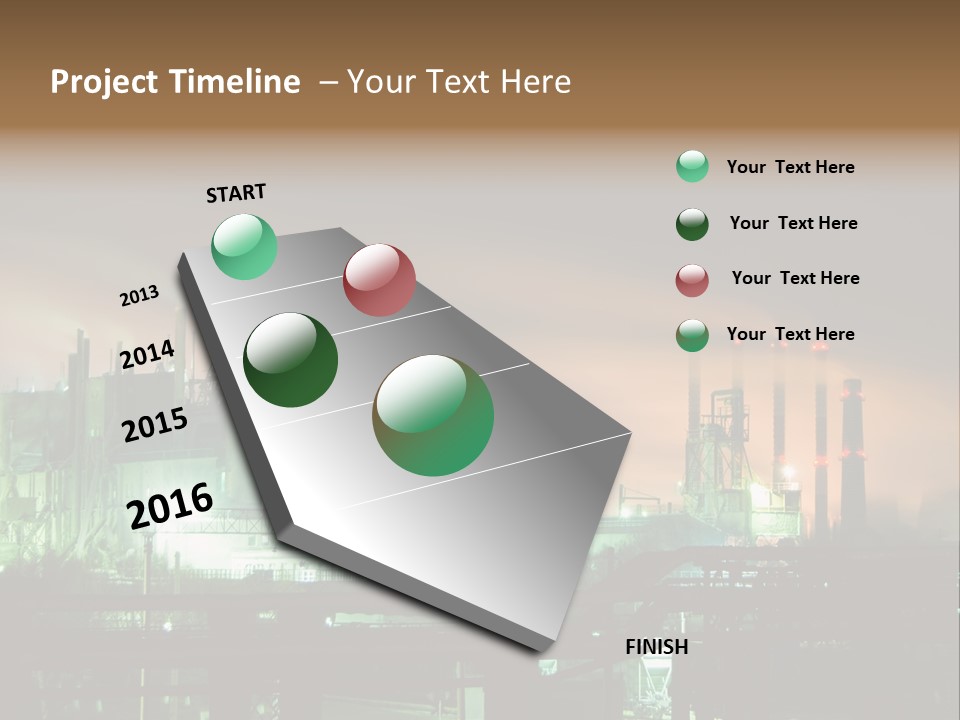 Project Timeline – Your Text Here

START

2013

2014

2015

2016

FINISH

Your Text Here

Your Text Here

Your Text Here

Your Text Here